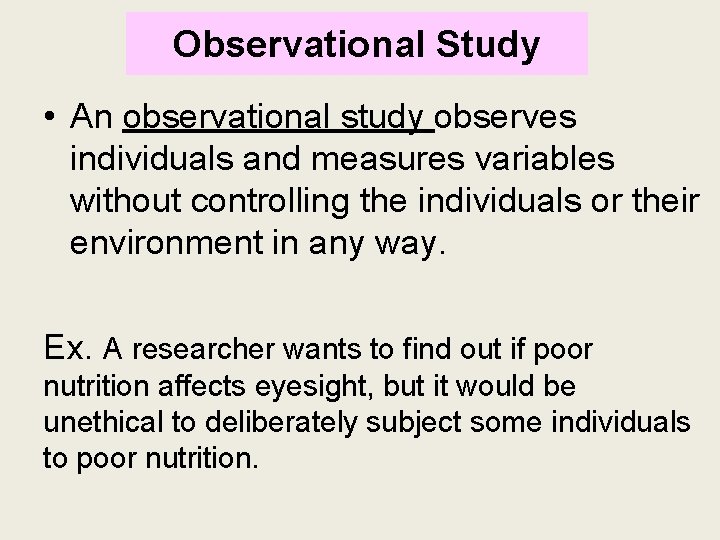 Observational Study

• An observational study observes individuals and measures variables without controlling the individuals or their environment in any way.

Ex. A researcher wants to find out if poor nutrition affects eyesight, but it would be unethical to deliberately subject some individuals to poor nutrition.